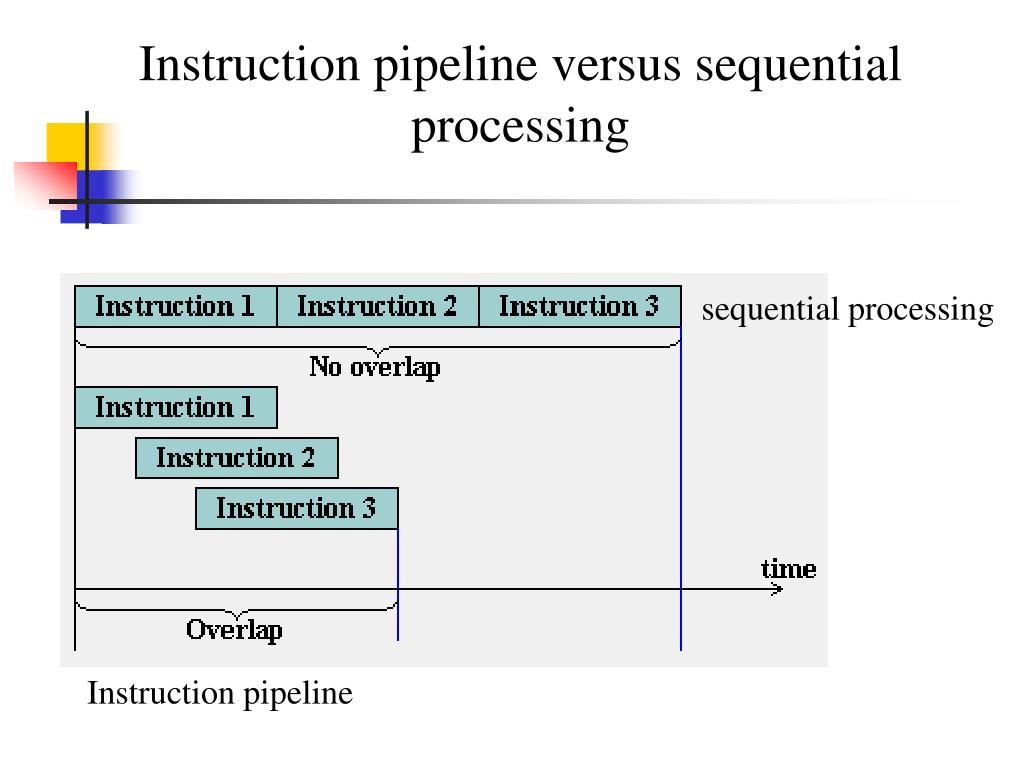 Instruction pipeline versus sequential processing

Instruction 1
Instruction 2
Instruction 3
sequential processing

No overlap

Instruction 1
Instruction 2
Instruction 3

time

Overlap

Instruction pipeline